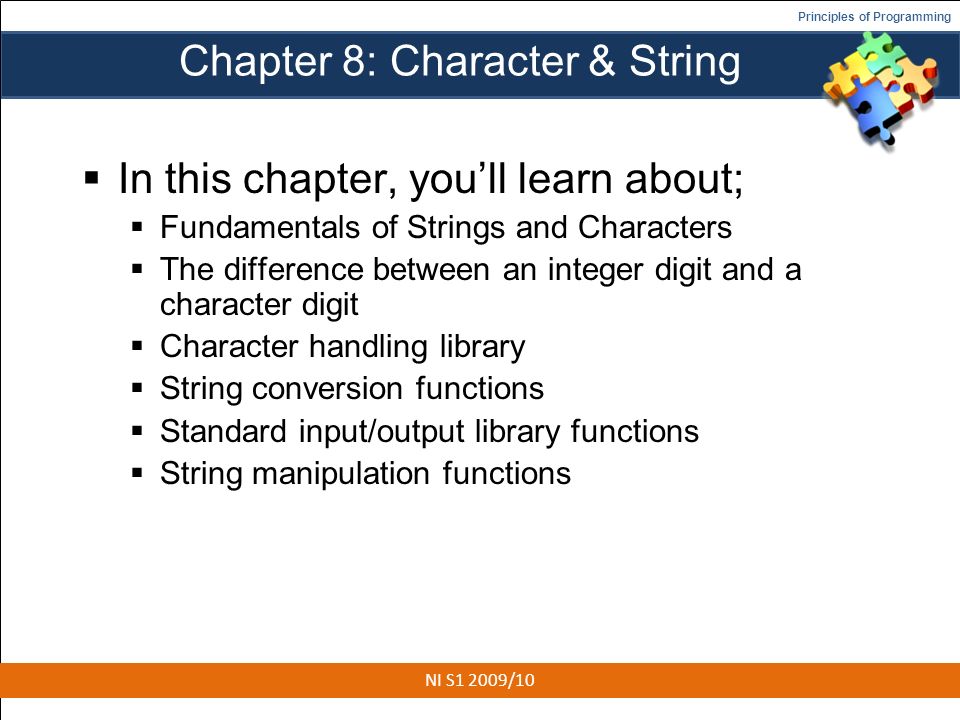 Principles of Programming

Chapter 8: Character & String

▪ In this chapter, you'll learn about;
▪ Fundamentals of Strings and Characters
▪ The difference between an integer digit and a character digit
▪ Character handling library
▪ String conversion functions
▪ Standard input/output library functions
▪ String manipulation functions

NI S1 2009/10